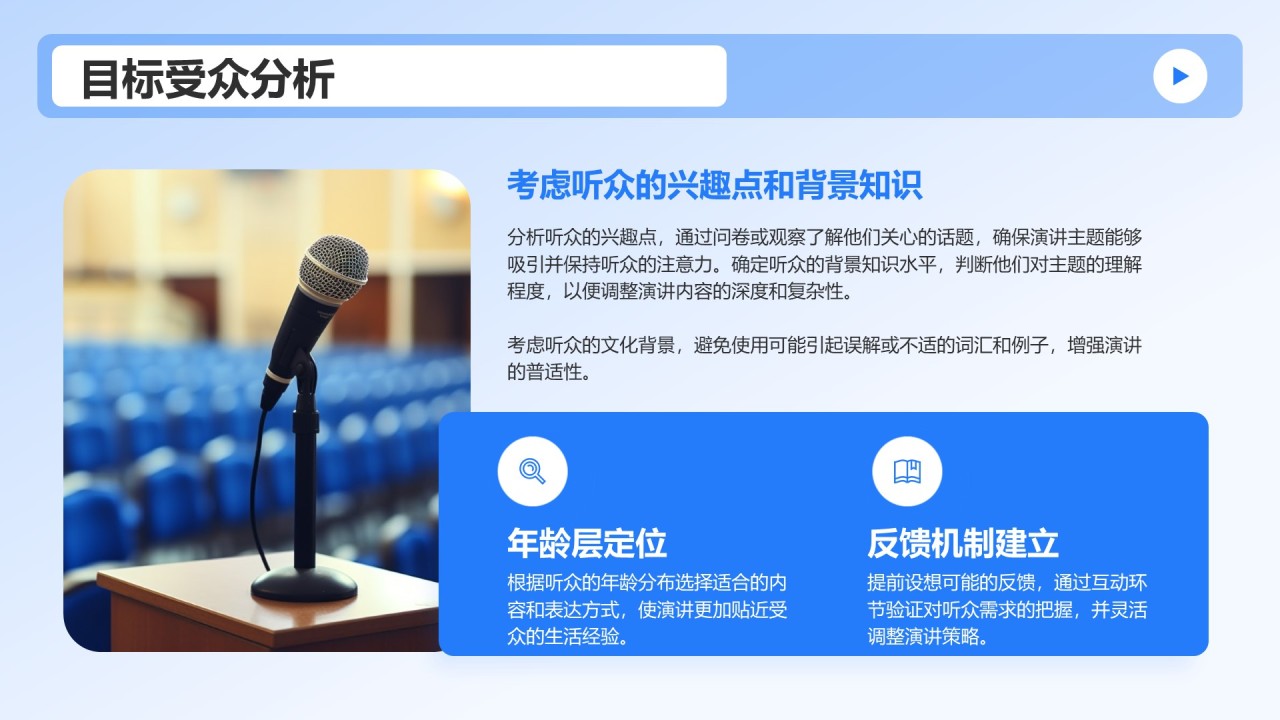 目标受众分析

考虑听众的兴趣点和背景知识

分析听众的兴趣点，通过问卷或观察了解他们关心的话题，确保演讲主题能够吸引并保持听众的注意力。确定听众的背景知识水平，判断他们对主题的理解程度，以便调整演讲内容的深度和复杂性。

考虑听众的文化背景，避免使用可能引起误解或不适的词汇和例子，增强演讲的普适性。

年龄层定位

根据听众的年龄分布选择适合的内容和表达方式，使演讲更加贴近受众的生活经验。

反馈机制建立

提前设想可能的反馈，通过互动环节验证对听众需求的把握，并灵活调整演讲策略。